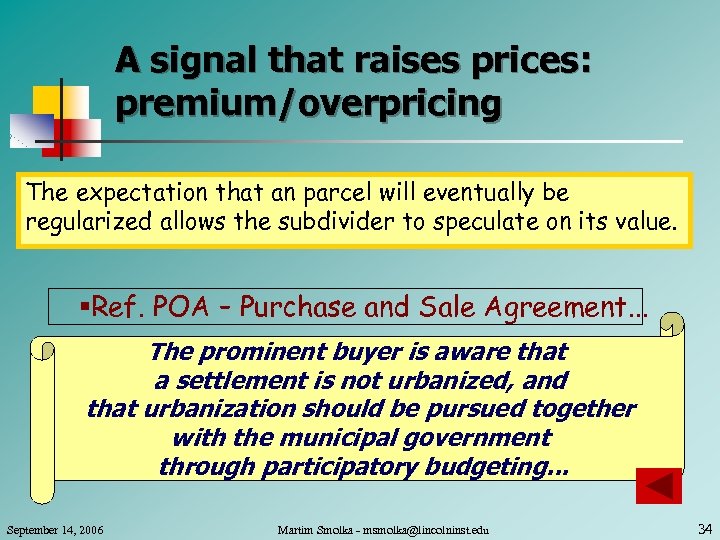 A signal that raises prices: premium/overpricing

The expectation that an parcel will eventually be regularized allows the subdivider to speculate on its value.

▪Ref. POA – Purchase and Sale Agreement…

The prominent buyer is aware that a settlement is not urbanized, and that urbanization should be pursued together with the municipal government through participatory budgeting…

September 14, 2006

Martim Smolka - msmolka@lincolninst.edu

34